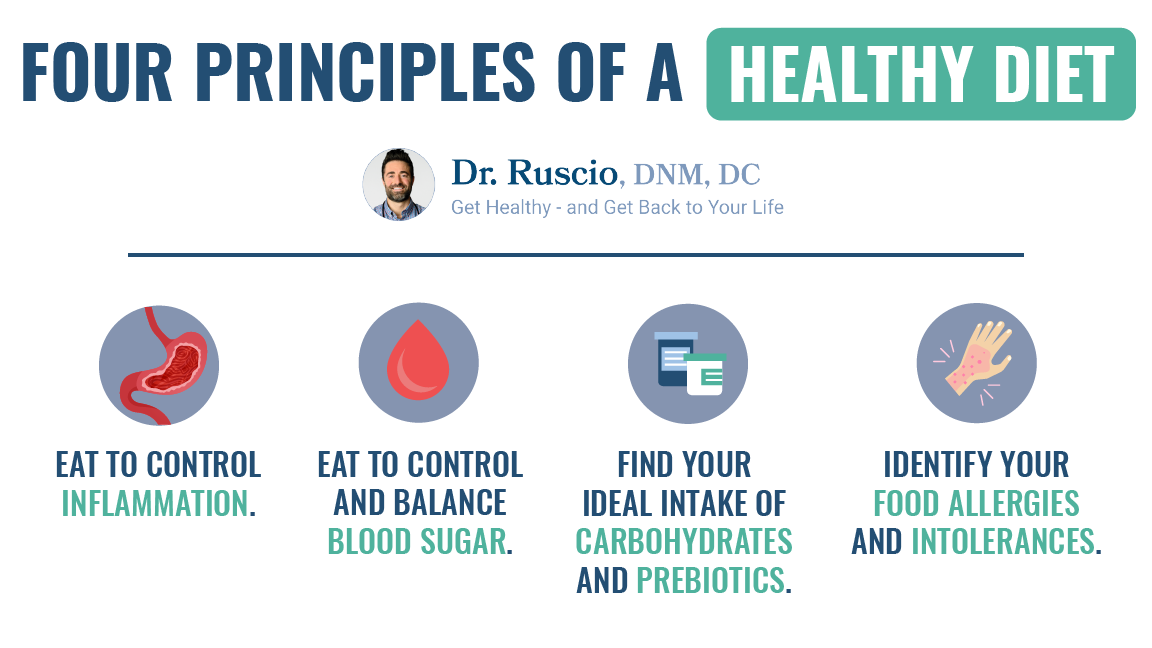 FOUR PRINCIPLES OF A HEALTHY DIET

Dr. Ruscio, DNM, DC
Get Healthy - and Get Back to Your Life

EAT TO CONTROL INFLAMMATION.

EAT TO CONTROL AND BALANCE BLOOD SUGAR.

FIND YOUR IDEAL INTAKE OF CARBOHYDRATES AND PREBIOTICS.

IDENTIFY YOUR FOOD ALLERGIES AND INTOLERANCES.